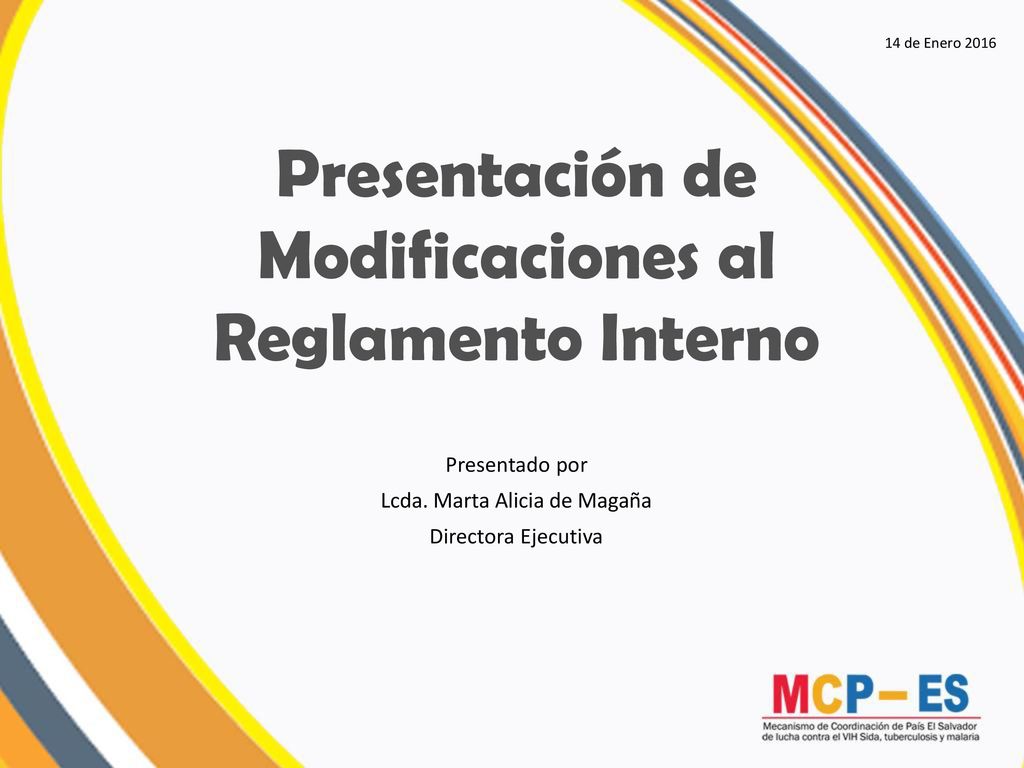 14 de Enero 2016

Presentación de Modificaciones al Reglamento Interno

Presentado por
Lcda. Marta Alicia de Magaña
Directora Ejecutiva

MCP– ES
Mecanismo de Coordinación de País El Salvador de lucha contra el VIH Sida, tuberculosis y malaria